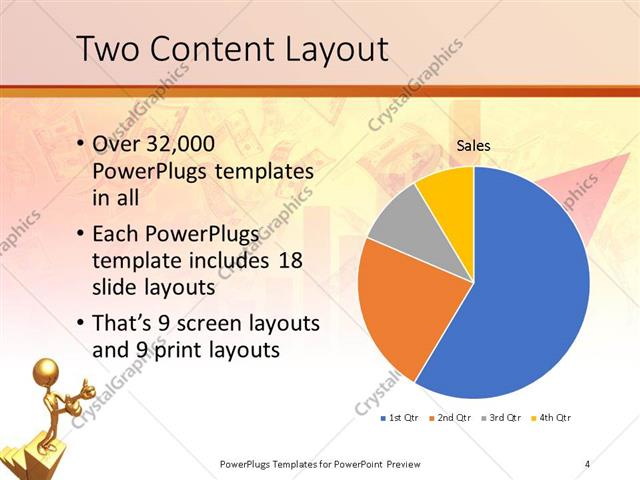 Two Content Layout

• Over 32,000 PowerPlugs templates in all

• Each PowerPlugs template includes 18 slide layouts

• That's 9 screen layouts and 9 print layouts

Sales

1st Qtr 2nd Qtr 3rd Qtr 4th Qtr

PowerPlugs Templates for PowerPoint Preview

4

CrystalGraphics